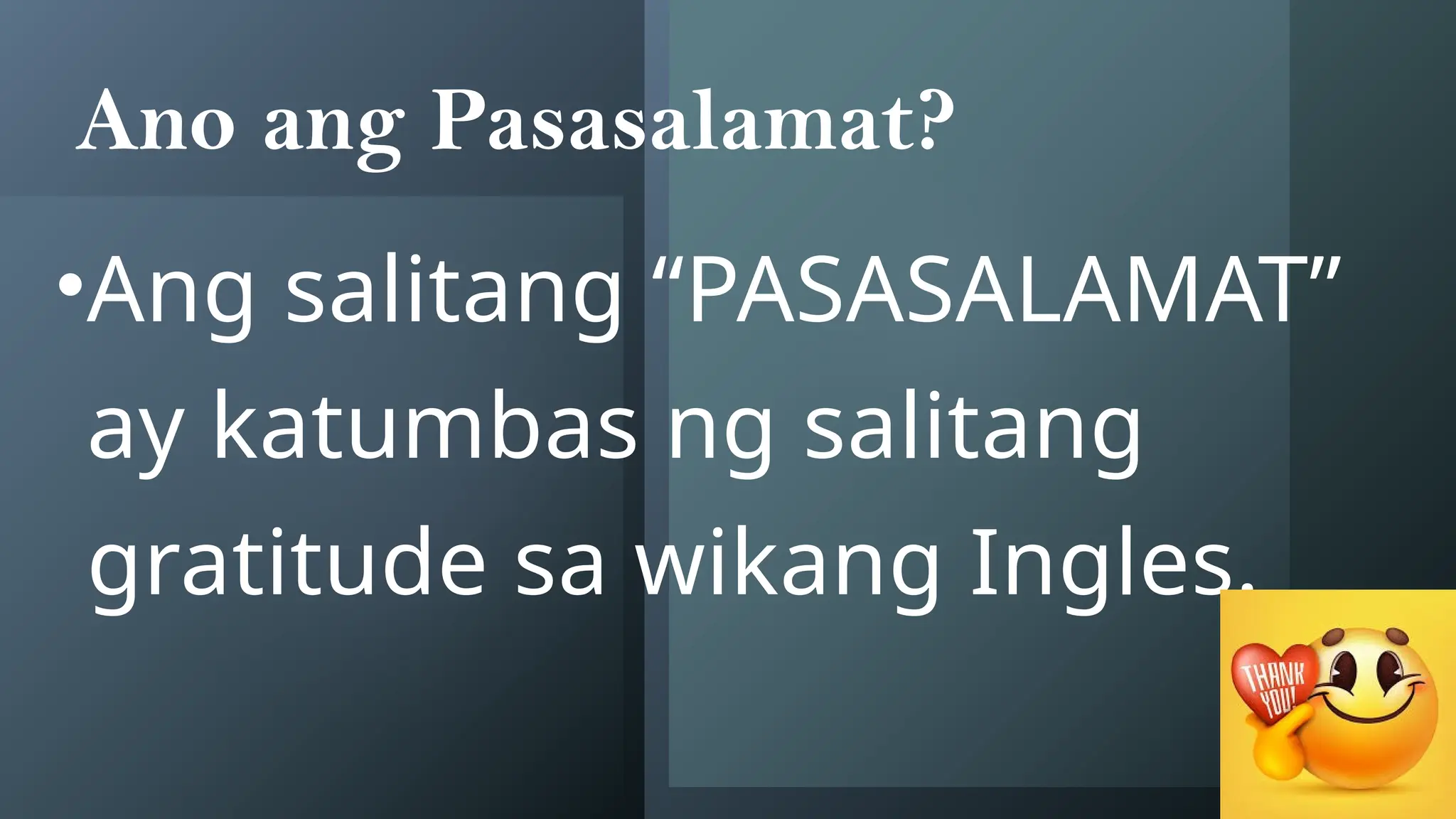 Ano ang Pasasalamat?

•Ang salitang “PASASALAMAT” ay katumbas ng salitang gratitude sa wikang Ingles.

THANK YOU!